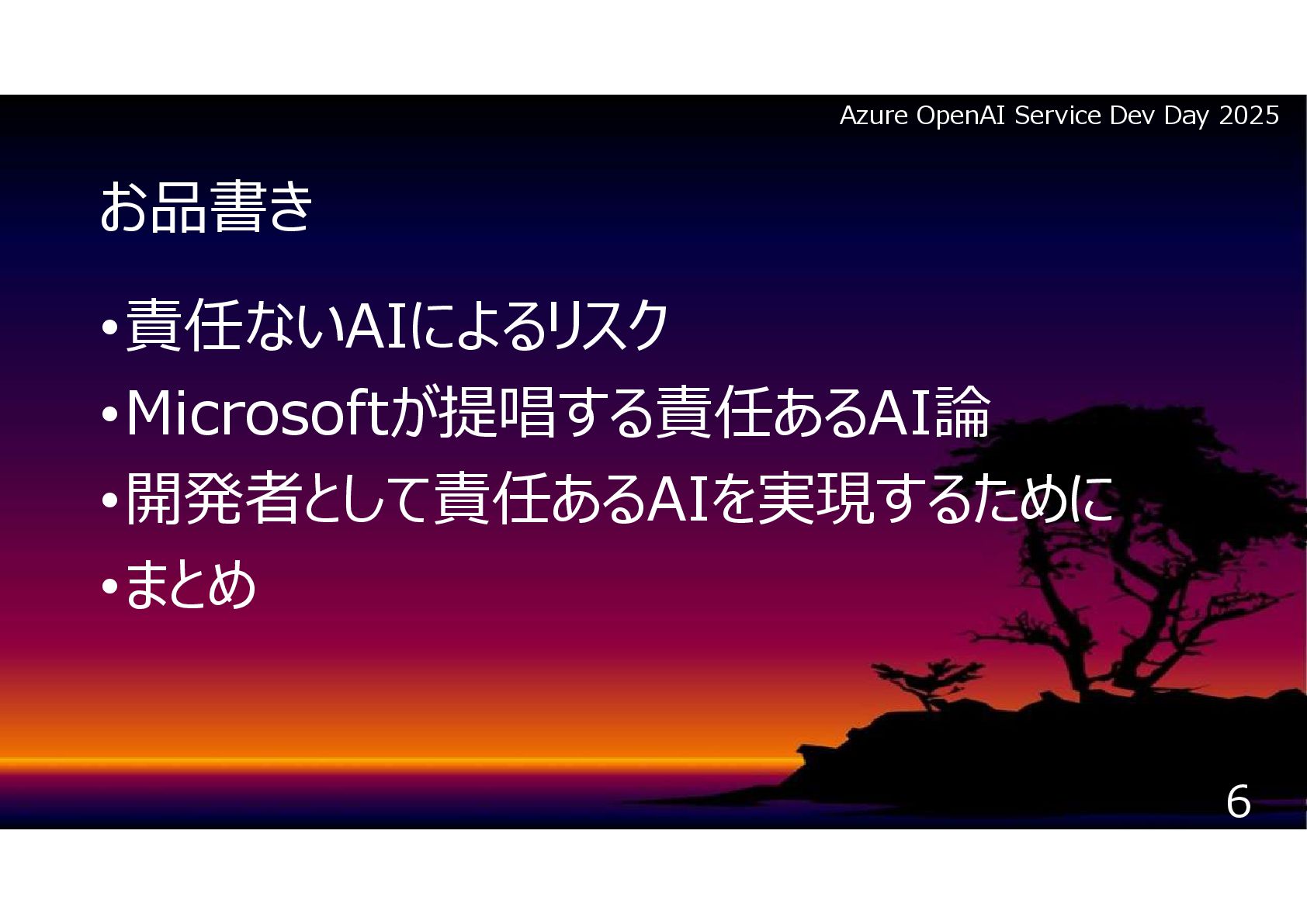 Azure OpenAI Service Dev Day 2025

お品書き

• 責任ないAIによるリスク
• Microsoftが提唱する責任あるAI論
• 開発者として責任あるAIを実現するために
• まとめ

6